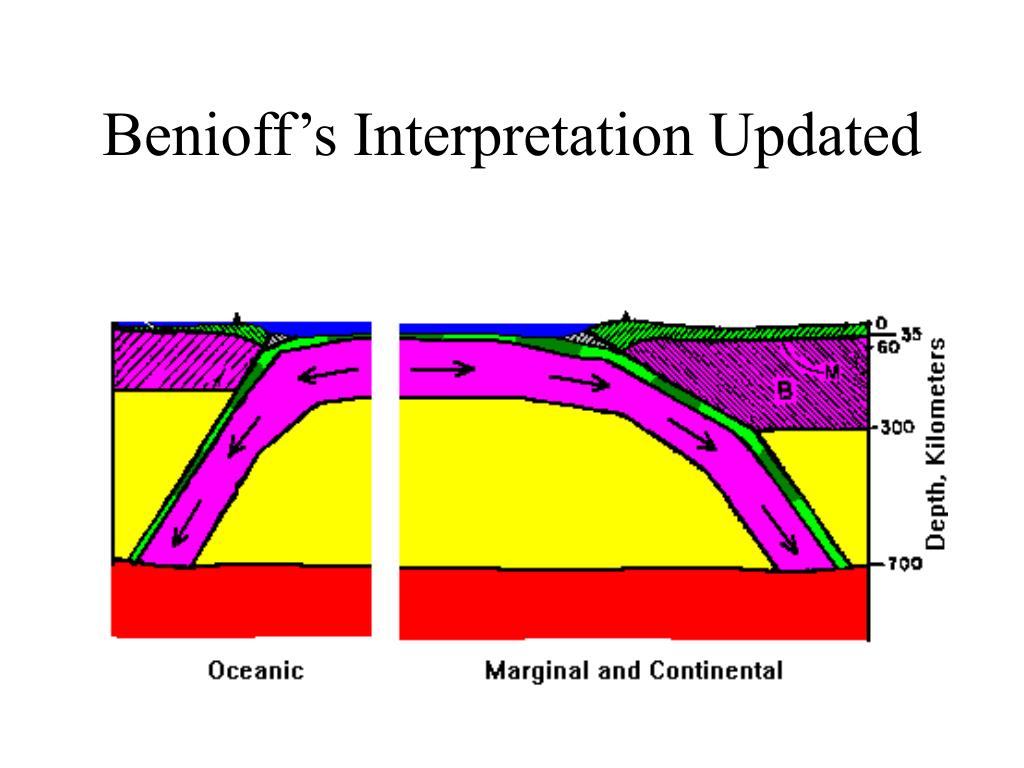 Benioff's Interpretation Updated

0
35
60
M
B
300
700
Depth, Kilometers

Oceanic

Marginal and Continental